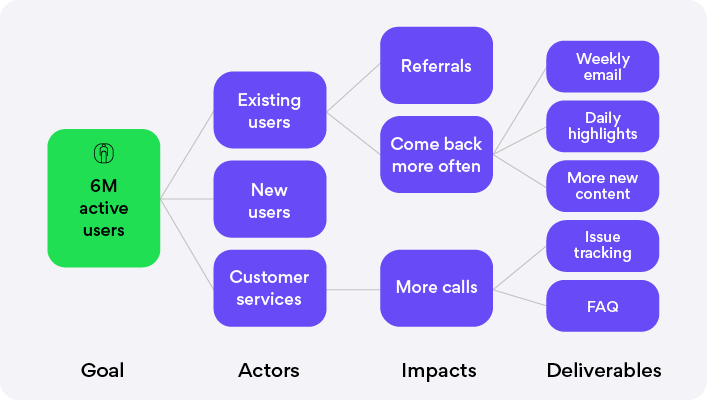 6M active users

Existing users

New users

Customer services

Referrals

Come back more often

More calls

Weekly email

Daily highlights

More new content

Issue tracking

FAQ

Goal

Actors

Impacts

Deliverables